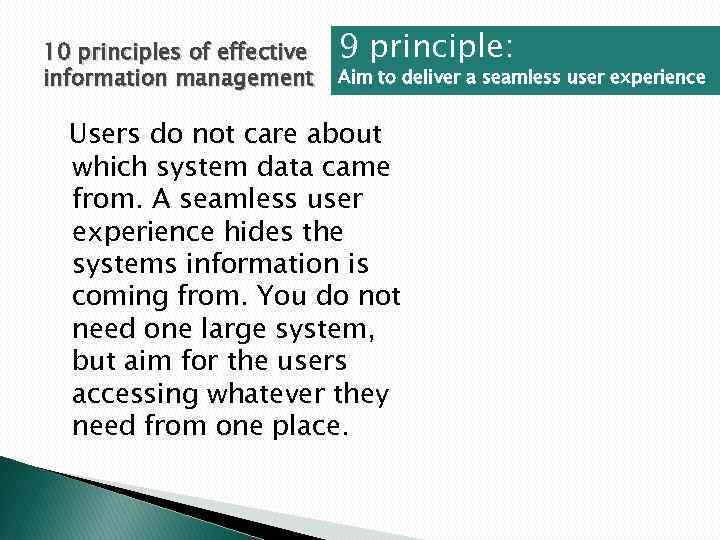 10 principles of effective information management

9 principle:
Aim to deliver a seamless user experience

Users do not care about which system data came from. A seamless user experience hides the systems information is coming from. You do not need one large system, but aim for the users accessing whatever they need from one place.